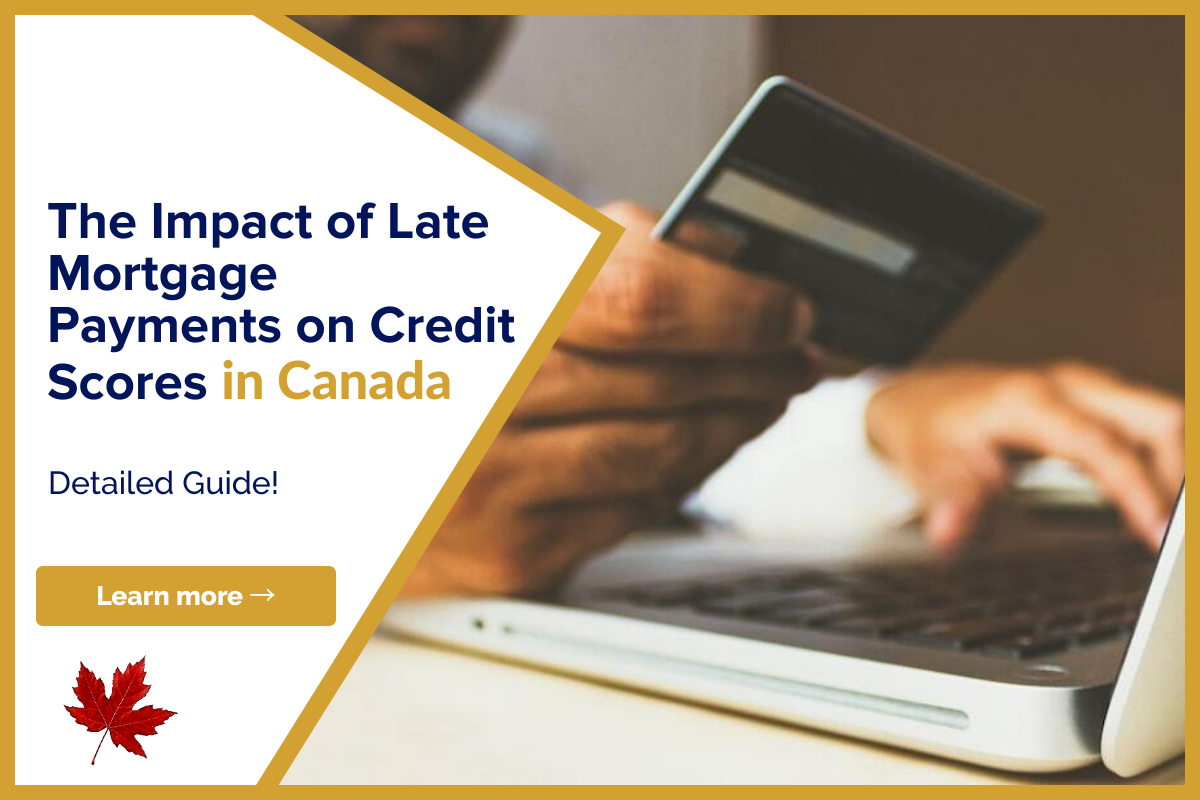 The Impact of Late Mortgage Payments on Credit Scores in Canada

Detailed Guide!

Learn more →